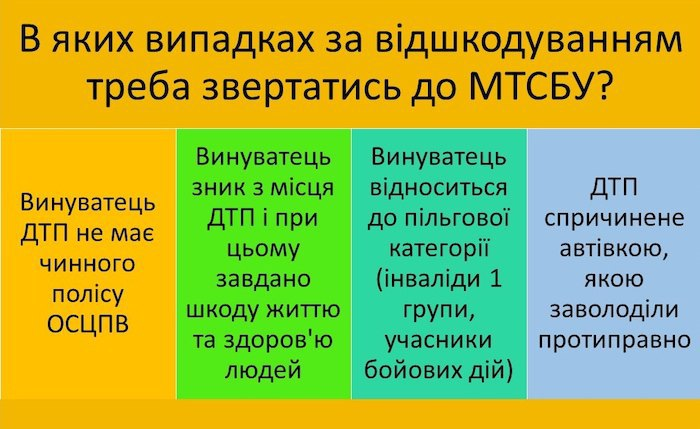 В яких випадках за відшкодуванням треба звертатись до МТСБУ?

Винуватець ДТП не має чинного полісу ОСЦПВ

Винуватець зник з місця ДТП і при цьому завдано шкоду життю та здоров'ю людей

Винуватець відноситься до пільгової категорії (інваліди 1 групи, учасники бойових дій)

ДТП спричинене автівкою, якою заволоділи протиправно